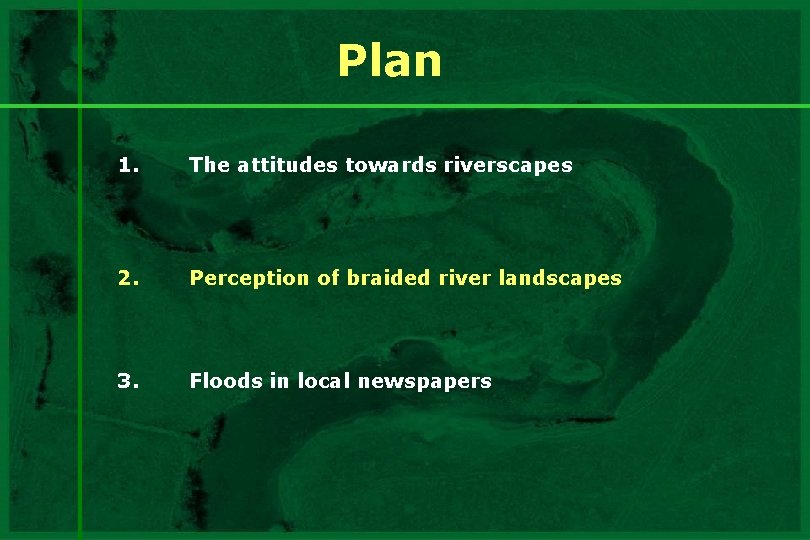 Plan

1. The attitudes towards riverscapes

2. Perception of braided river landscapes

3. Floods in local newspapers